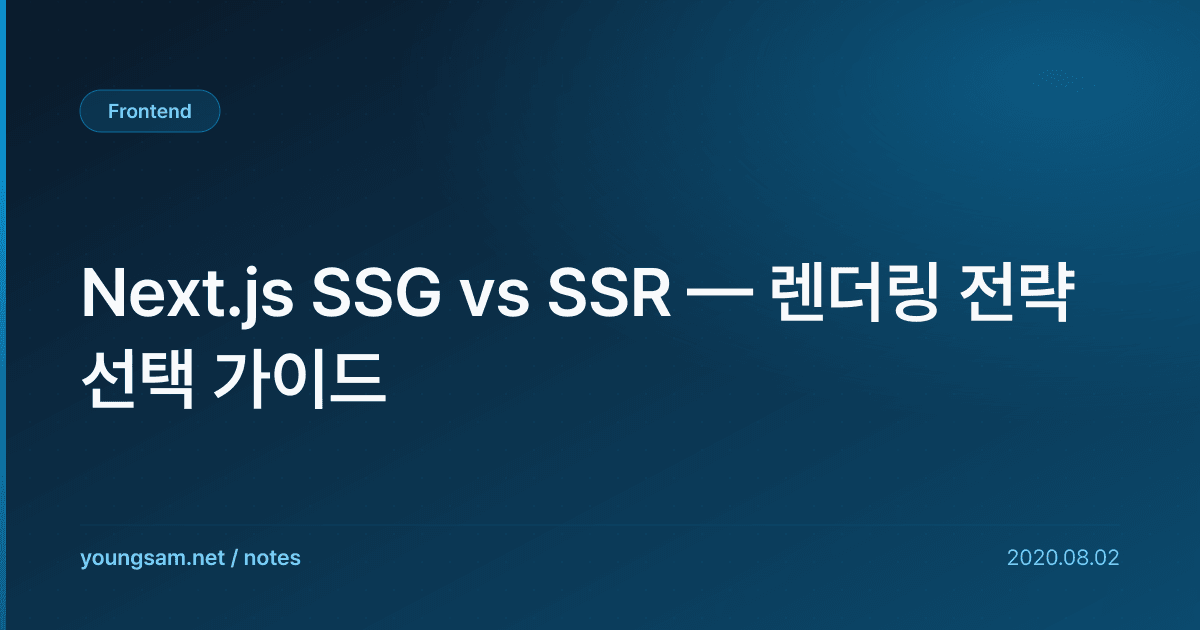 Frontend

Next.js SSG vs SSR — 렌더링 전략 선택 가이드

youngsam.net / notes

2020.08.02